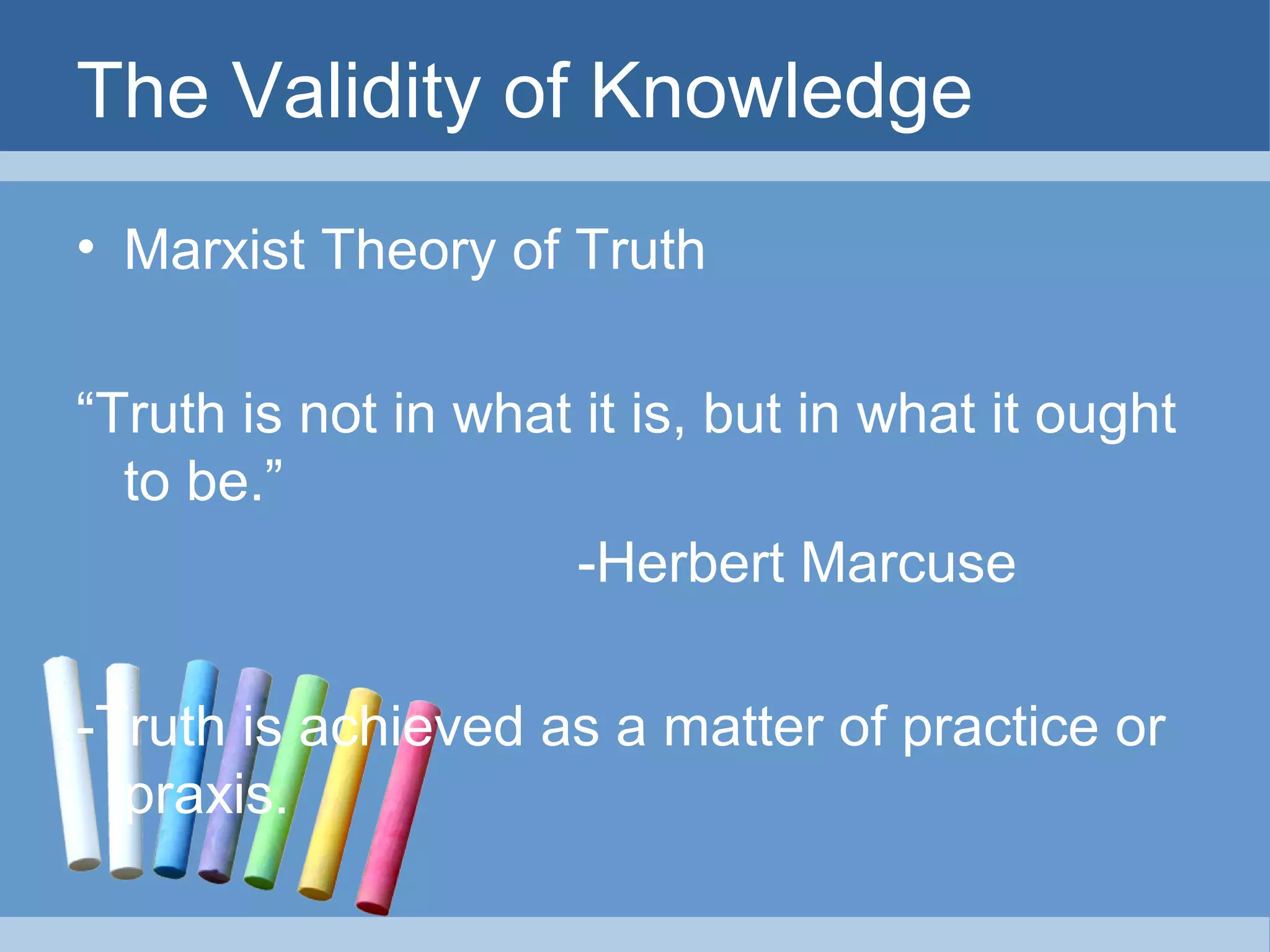 The Validity of Knowledge

• Marxist Theory of Truth

“Truth is not in what it is, but in what it ought to be.”

-Herbert Marcuse

-Truth is achieved as a matter of practice or praxis.